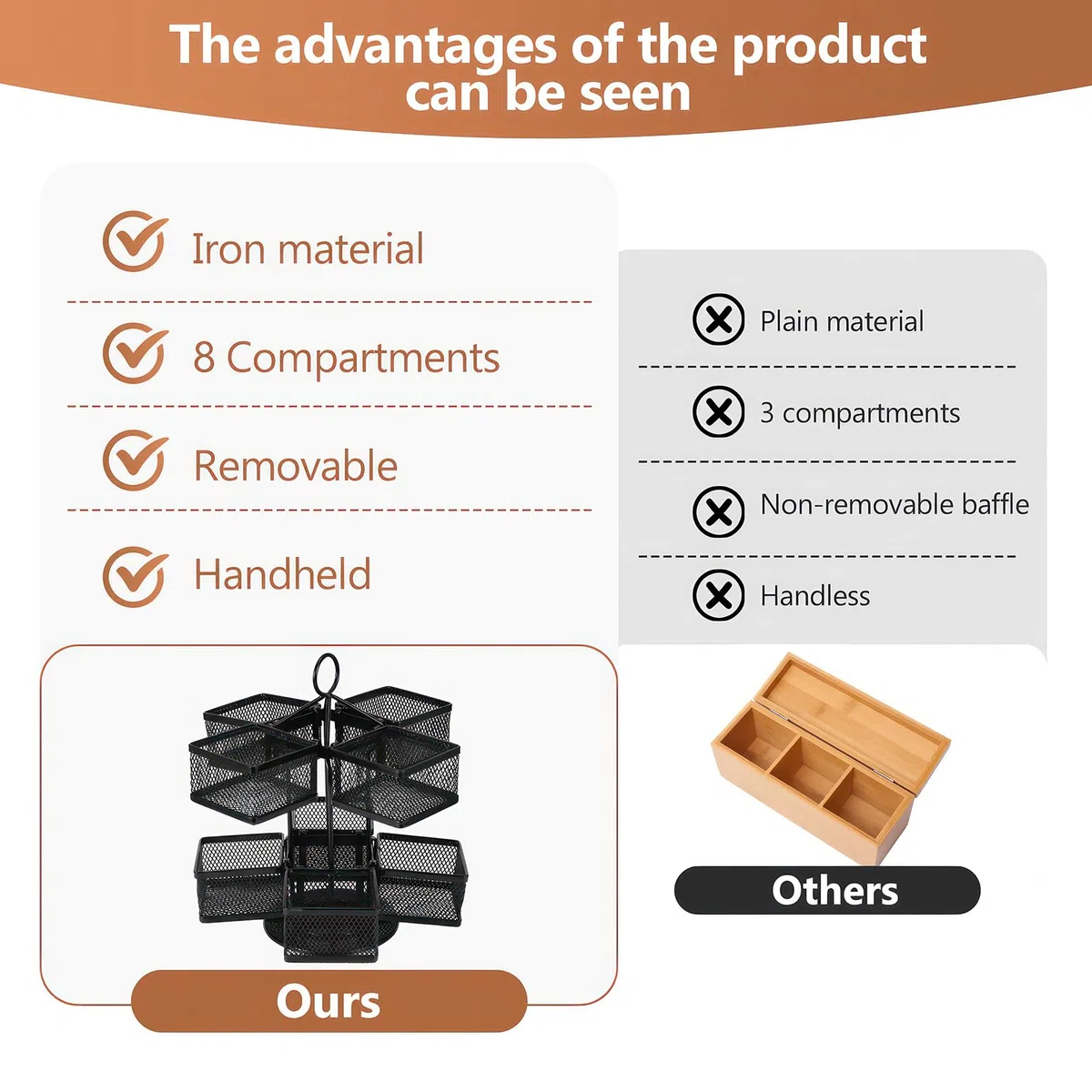 The advantages of the product can be seen

Iron material

8 Compartments

Removable

Handheld

Ours

Plain material

3 compartments

Non-removable baffle

Handless

Others